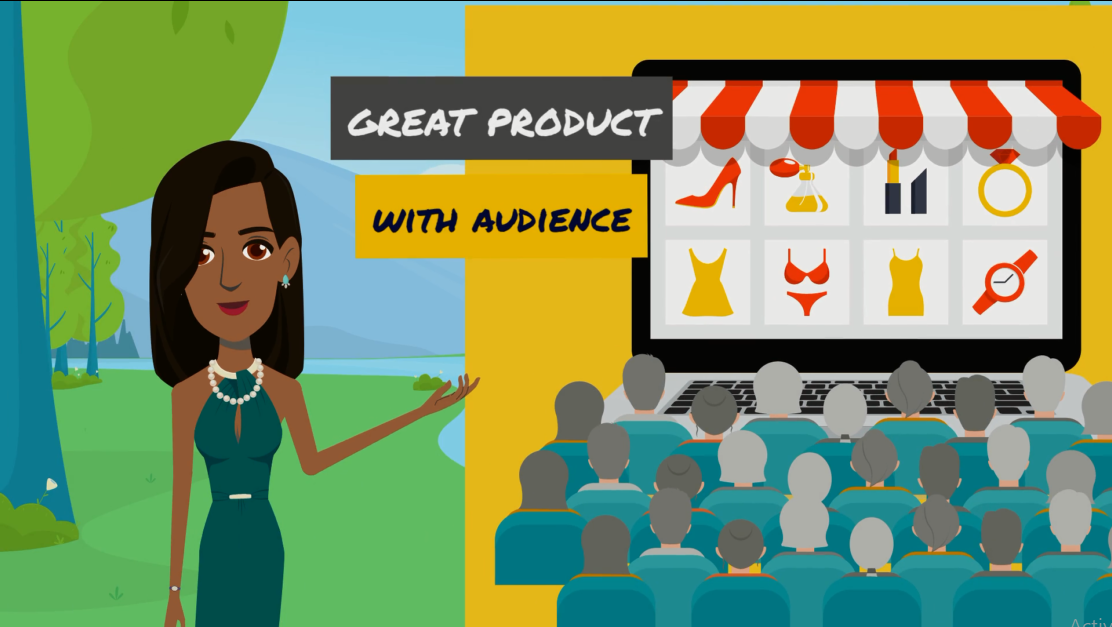 GREAT PRODUCT

WITH AUDIENCE

Activ